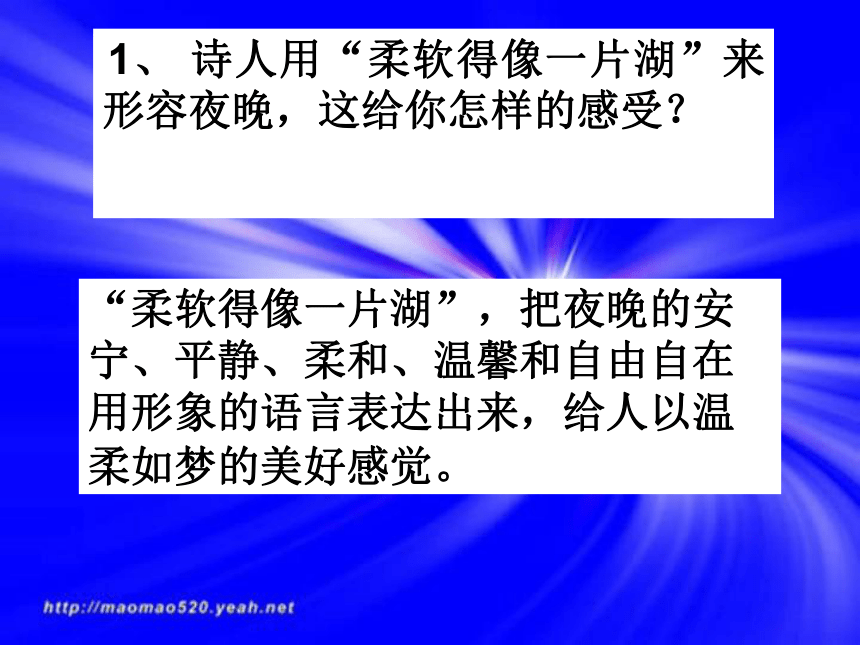 1、 诗人用“柔软得像一片湖”来形容夜晚，这给你怎样的感受？

“柔软得像一片湖”，把夜晚的安宁、平静、柔和、温馨和自由自在用形象的语言表达出来，给人以温柔如梦的美好感觉。

http://maomao520.yeah.net